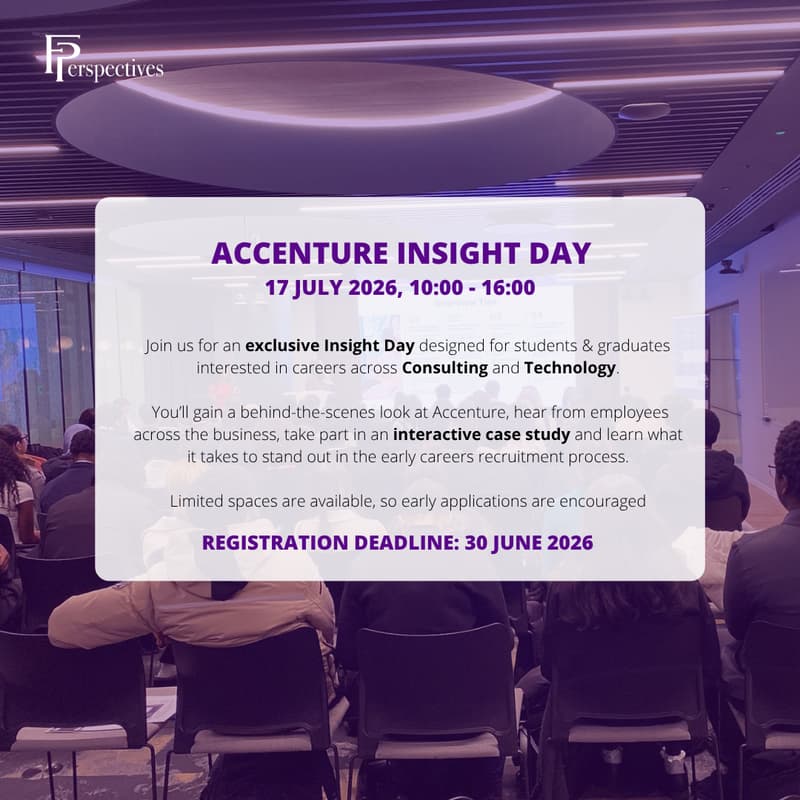 FPerspectives

ACCENTURE INSIGHT DAY
17 JULY 2026, 10:00 - 16:00

Join us for an exclusive Insight Day designed for students & graduates interested in careers across Consulting and Technology.

You'll gain a behind-the-scenes look at Accenture, hear from employees across the business, take part in an interactive case study and learn what it takes to stand out in the early careers recruitment process.

Limited spaces are available, so early applications are encouraged

REGISTRATION DEADLINE: 30 JUNE 2026